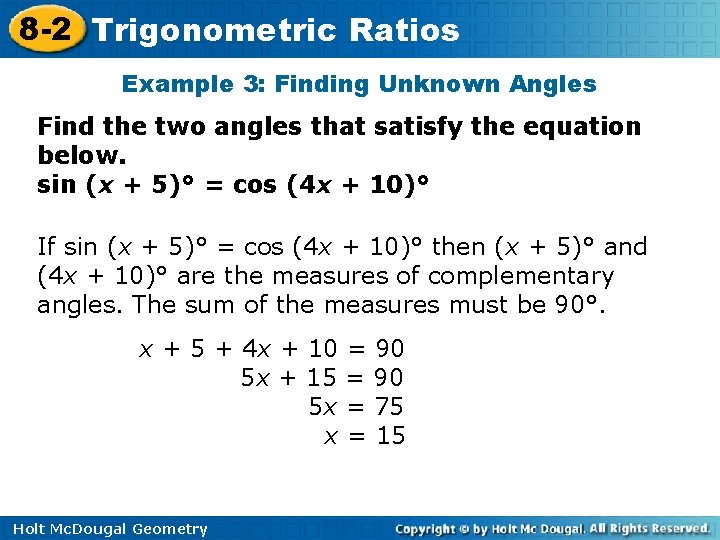 8-2 Trigonometric Ratios

Example 3: Finding Unknown Angles

Find the two angles that satisfy the equation below.
$\sin (x + 5)° = \cos (4x + 10)°$

If $\sin (x + 5)° = \cos (4x + 10)°$ then $(x + 5)°$ and $(4x + 10)°$ are the measures of complementary angles. The sum of the measures must be 90°.

$x + 5 + 4x + 10 = 90$
$5x + 15 = 90$
$5x = 75$
$x = 15$

Holt McDougal Geometry

Copyright © by Holt Mc Dougal. All Rights Reserved.